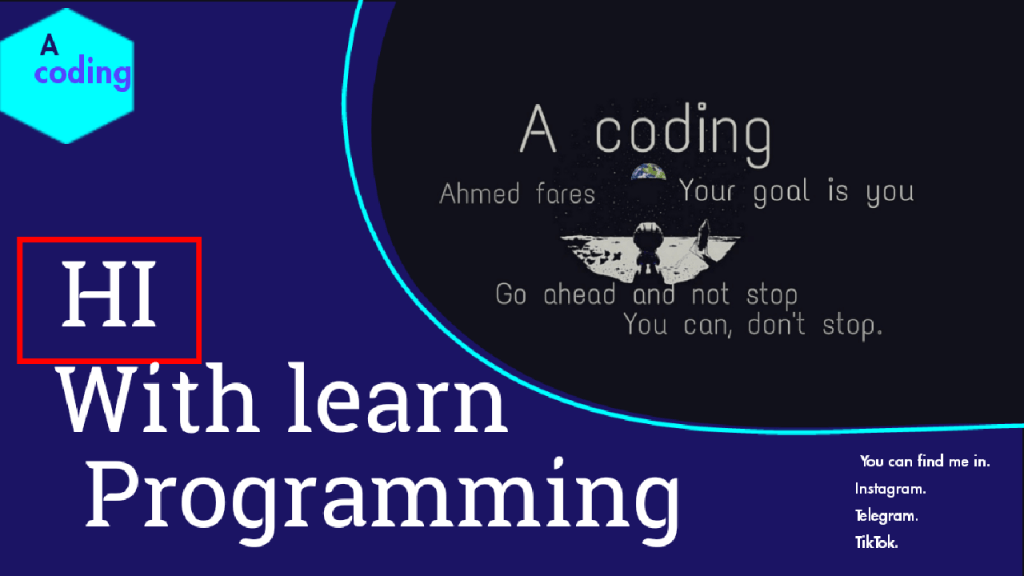 A
coding

A coding

Ahmed fares Your goal is you

Go ahead and not stop
You can, don't stop.

HI

With learn
Programming

You can find me in.
Instagram.
Telegram.
TikTok.